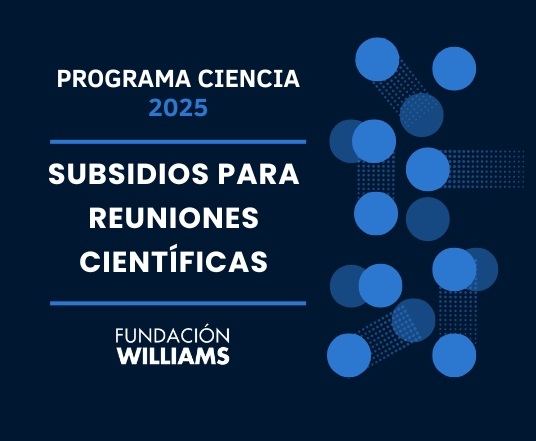 PROGRAMA CIENCIA
2025

SUBSIDIOS PARA REUNIONES CIENTÍFICAS

FUNDACIÓN
WILLIAMS